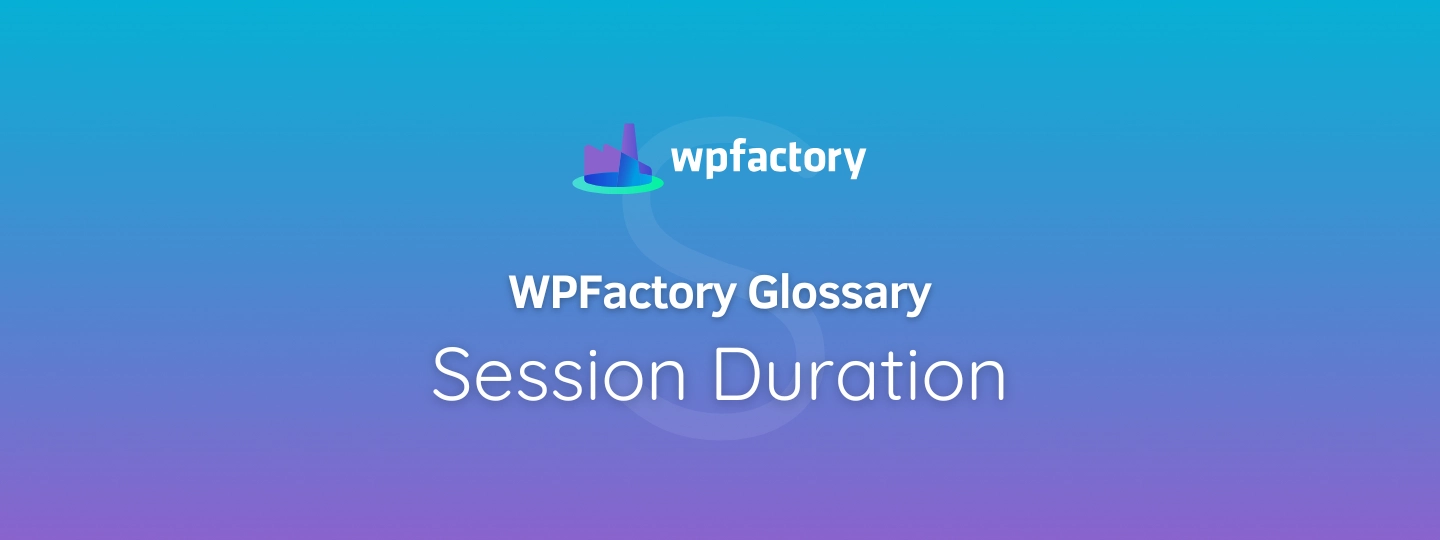 wpfactory

S

WPFactory Glossary

Session Duration